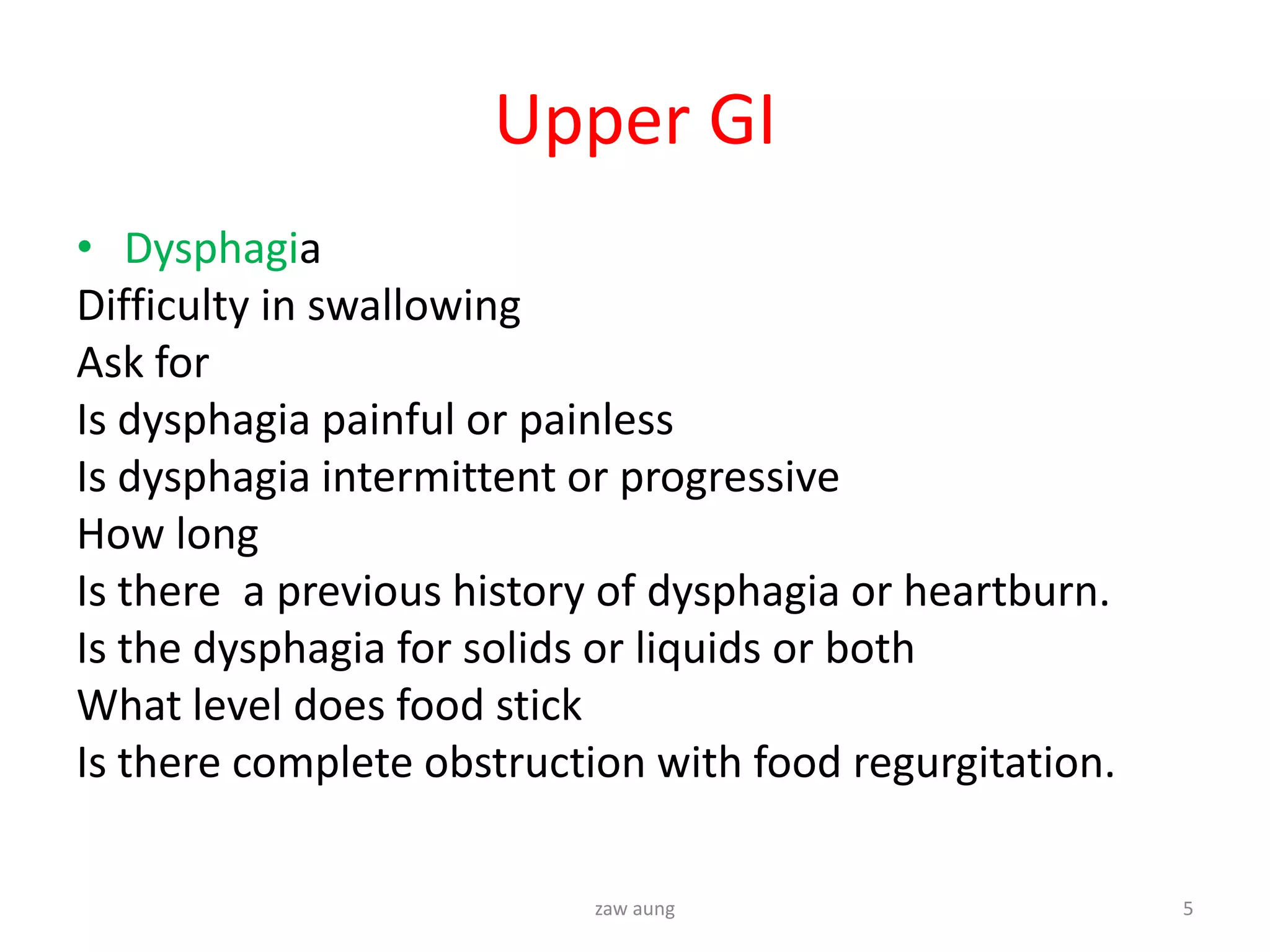 Upper GI

• Dysphagia

Difficulty in swallowing
Ask for
Is dysphagia painful or painless
Is dysphagia intermittent or progressive
How long
Is there  a previous history of dysphagia or heartburn.
Is the dysphagia for solids or liquids or both
What level does food stick
Is there complete obstruction with food regurgitation.

zaw aung

5